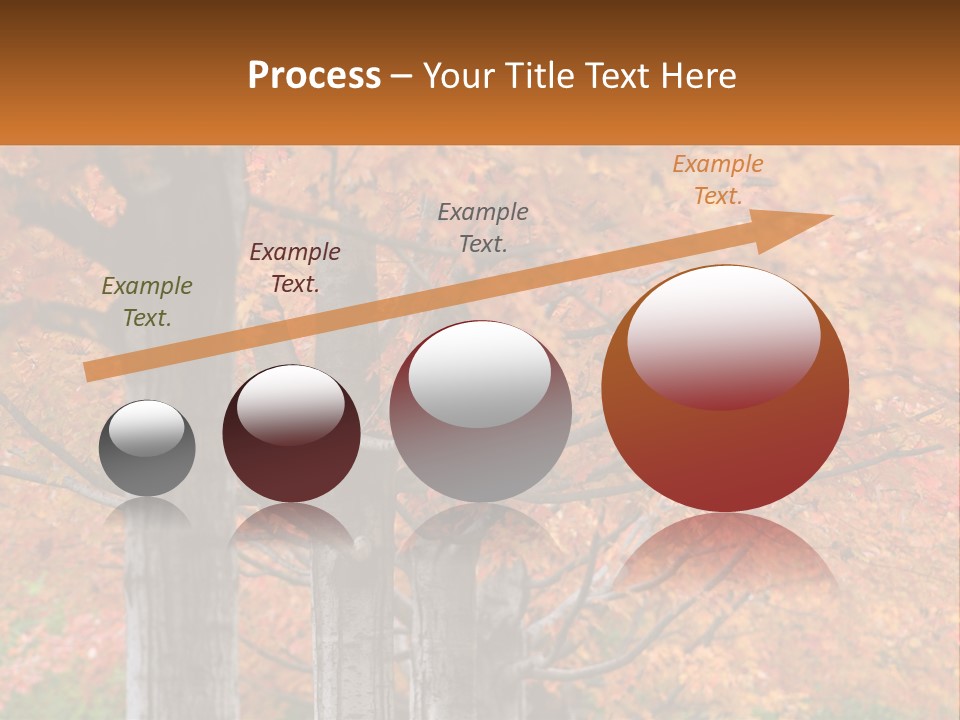 Process – Your Title Text Here

Example Text.

Example Text.

Example Text.

Example Text.